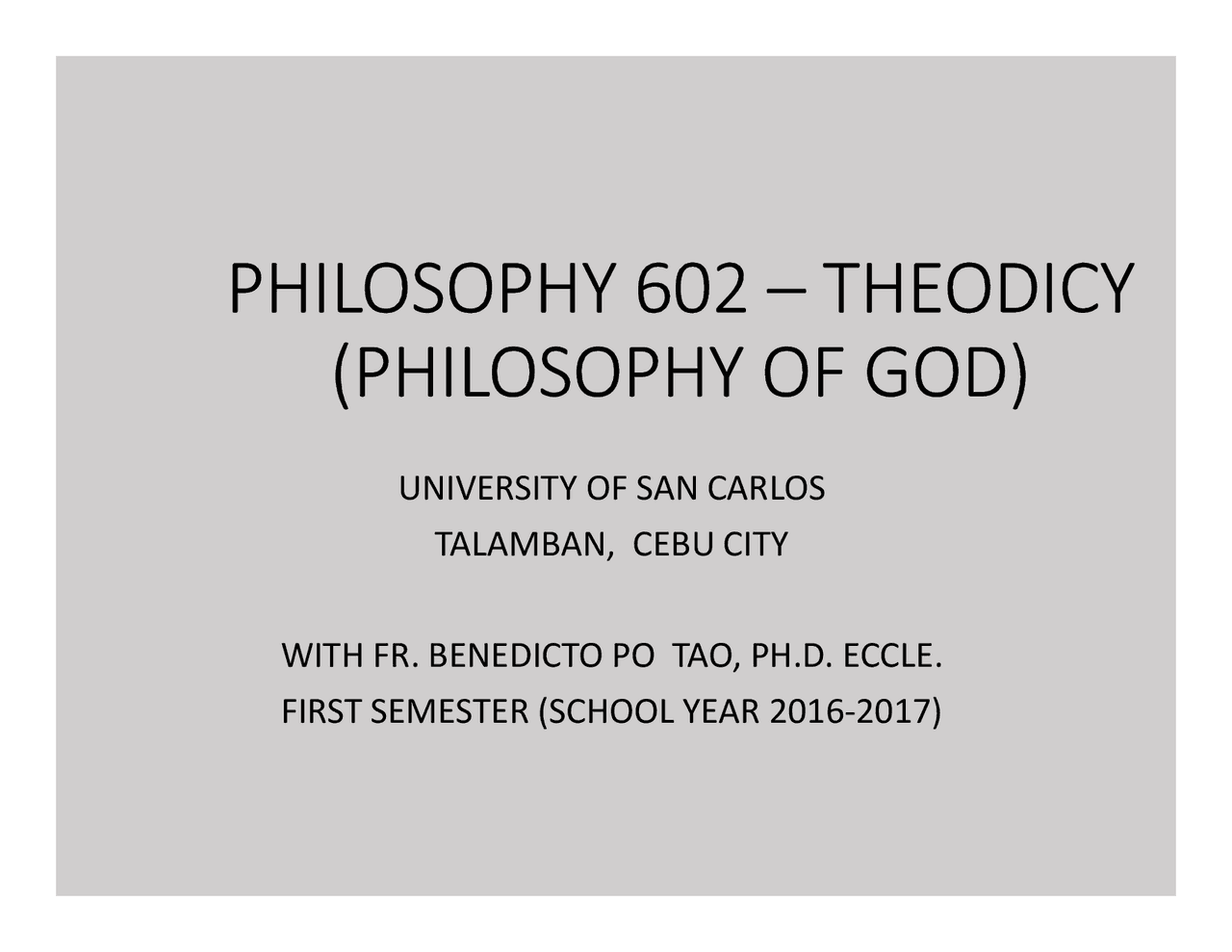 PHILOSOPHY 602 – THEODICY (PHILOSOPHY OF GOD)

UNIVERSITY OF SAN CARLOS
TALAMBAN, CEBU CITY

WITH FR. BENEDICTO PO TAO, PH.D. ECCLE.
FIRST SEMESTER (SCHOOL YEAR 2016-2017)